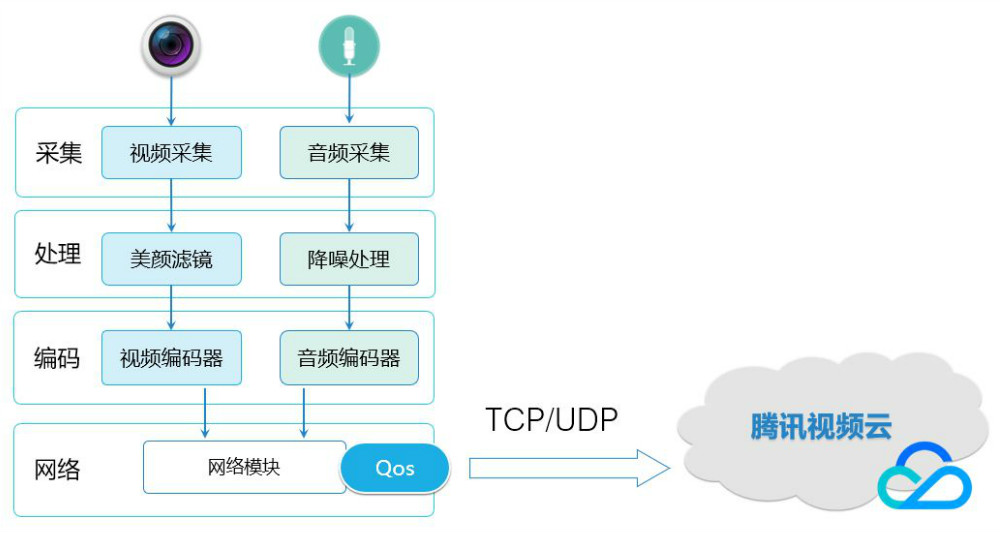 采集

视频采集

音频采集

处理

美颜滤镜

降噪处理

编码

视频编码器

音频编码器

网络

网络模块

Qos

TCP/UDP

腾讯视频云